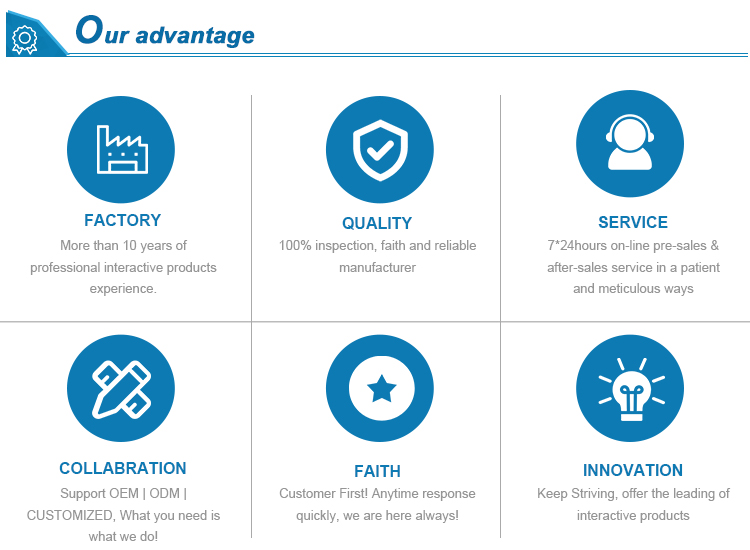 Our advantage

FACTORY
More than 10 years of professional interactive products experience.

QUALITY
100% inspection, faith and reliable manufacturer

SERVICE
7*24hours on-line pre-sales & after-sales service in a patient and meticulous ways

COLLABRATION
Support OEM | ODM | CUSTOMIZED, What you need is what we do!

FAITH
Customer First! Anytime response quickly, we are here always!

INNOVATION
Keep Striving, offer the leading of interactive products